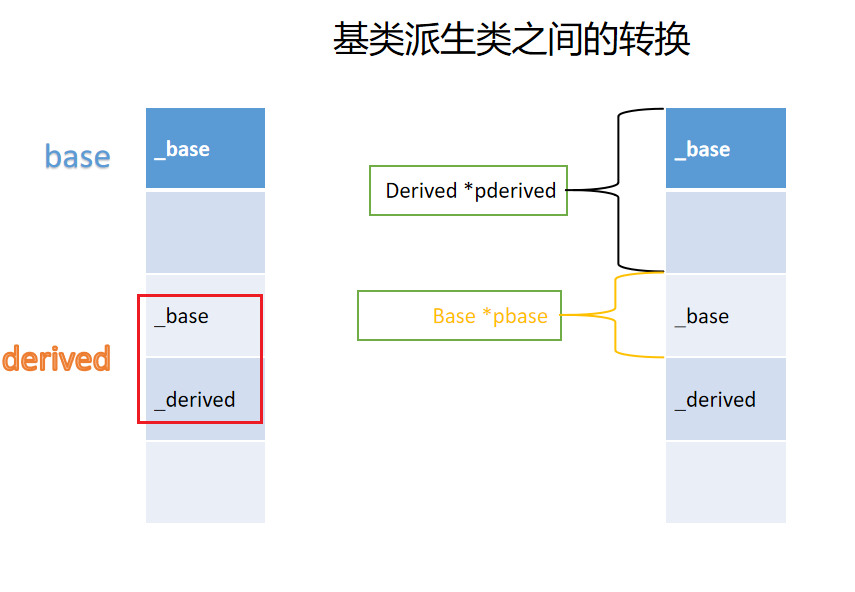 基类派生类之间的转换

base

_base

derived

_base

_derived

Derived *pderived

Base *pbase

_base

_base

_derived